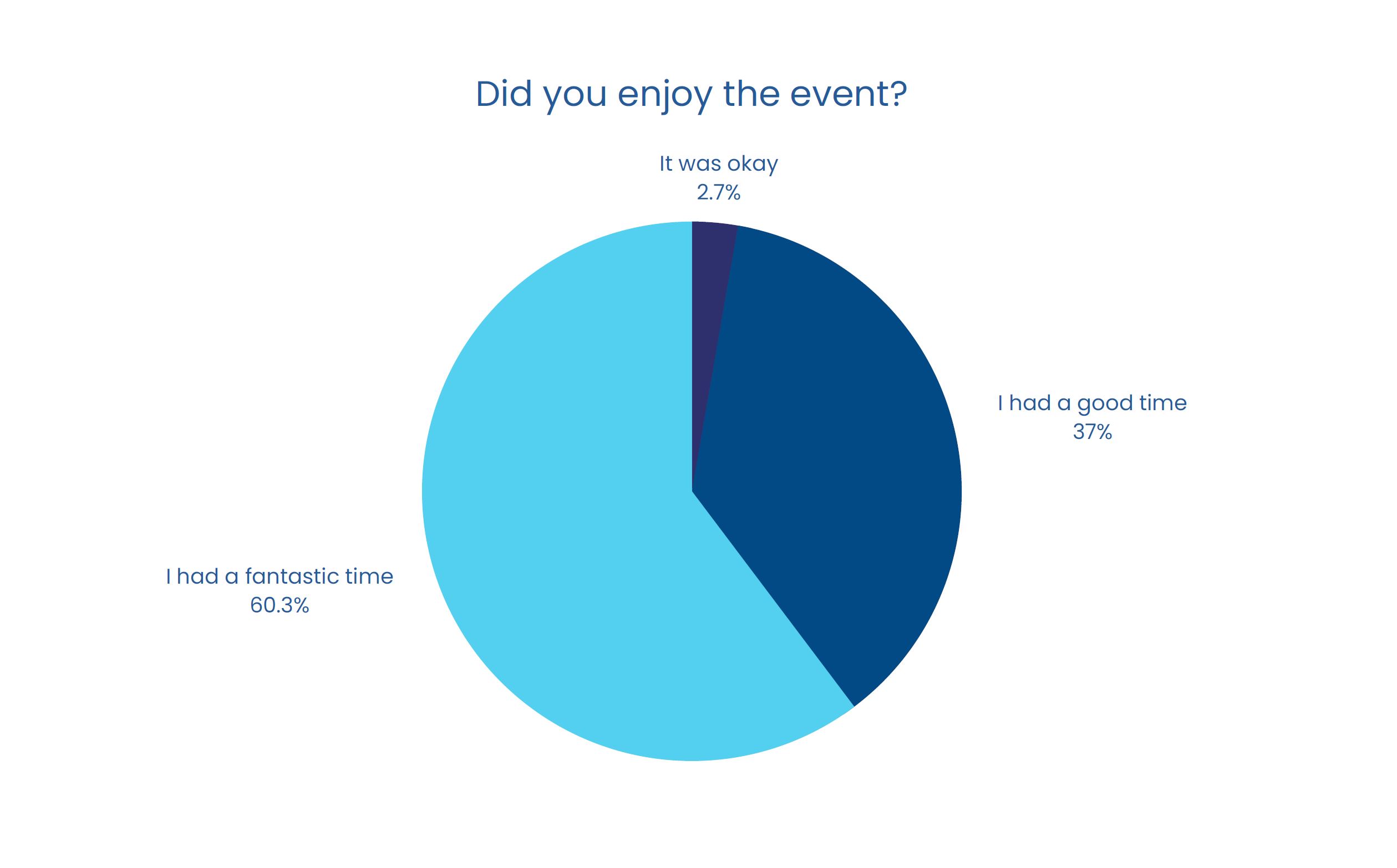 Did you enjoy the event?

It was okay
2.7%

I had a good time
37%

I had a fantastic time
60.3%